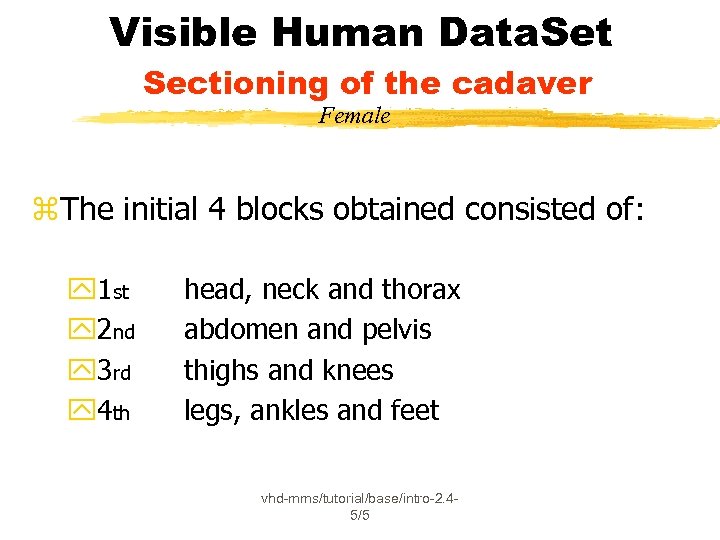 Visible Human DataSet

Sectioning of the cadaver

Female

The initial 4 blocks obtained consisted of:

1st head, neck and thorax

2nd abdomen and pelvis

3rd thighs and knees

4th legs, ankles and feet

vhd-mms/tutorial/base/intro-2.4-5/5